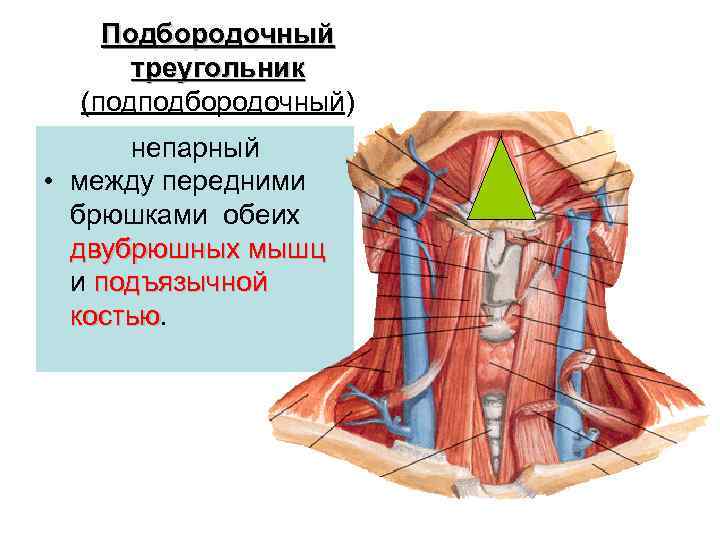 Подбородочный треугольник (подподбородочный)

непарный

• между передними брюшками обеих двубрюшных мышц и подъязычной костью.